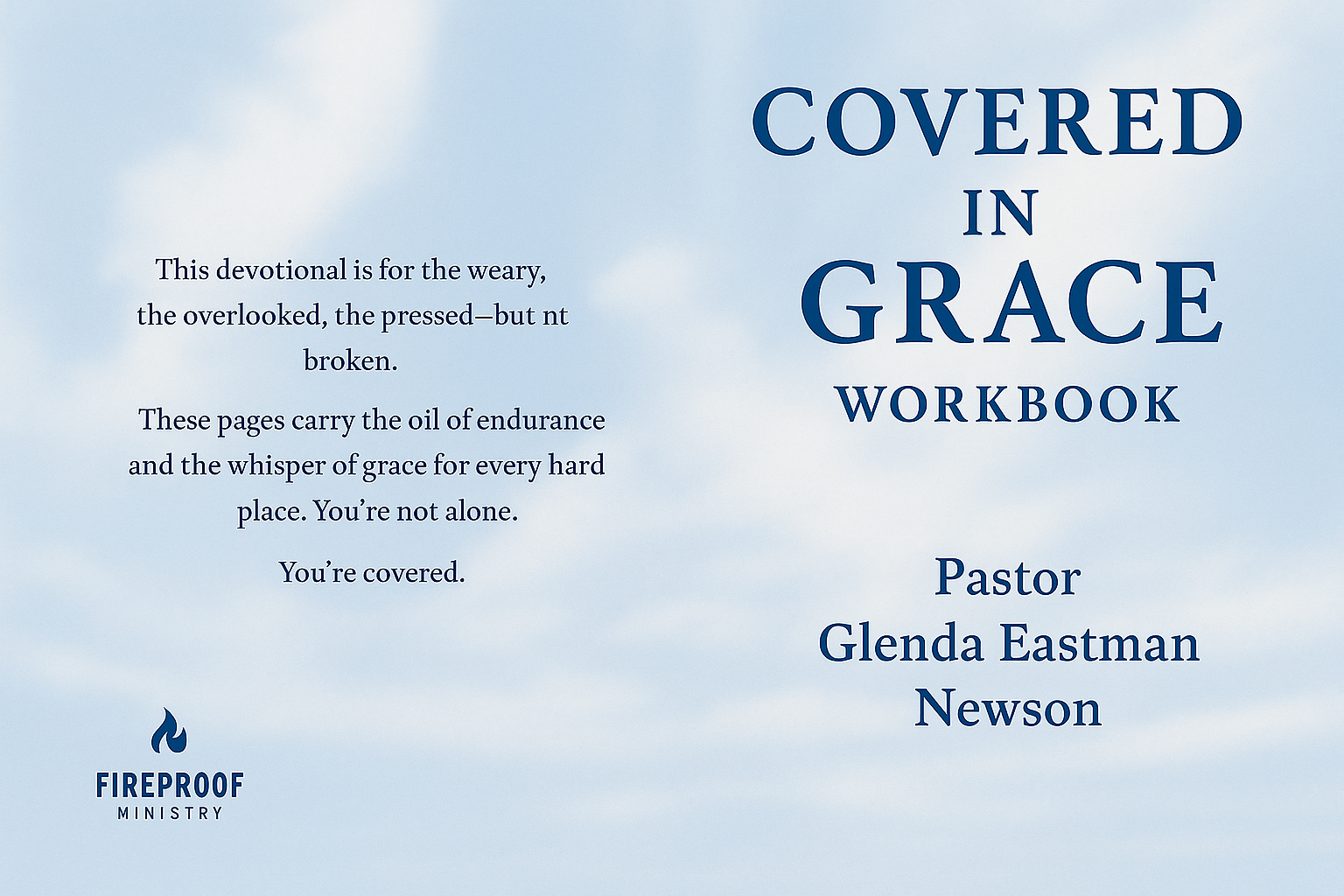 This devotional is for the weary, the overlooked, the pressed—but nt broken.

These pages carry the oil of endurance and the whisper of grace for every hard place. You're not alone.

You're covered.

FIREPROOF
MINISTRY

COVERED
IN
GRACE
WORKBOOK

Pastor
Glenda Eastman
Newson